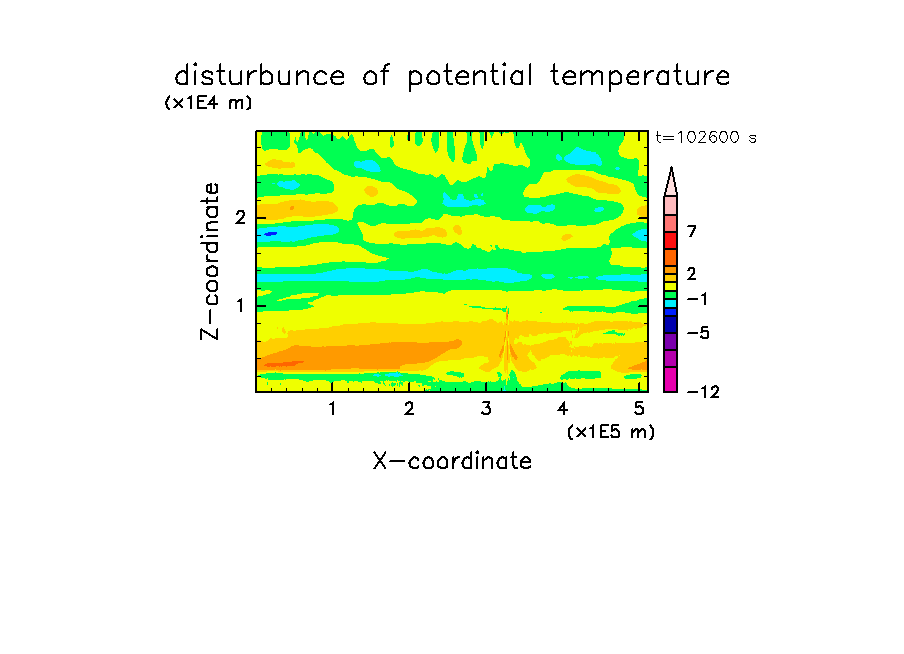 disturbunce of potential temperature

(x1E4 m)

t=102600 s

Z-coordinate

2

1

7

2

−1

−5

−12

1 2 3 4 5

(x1E5 m)

X-coordinate